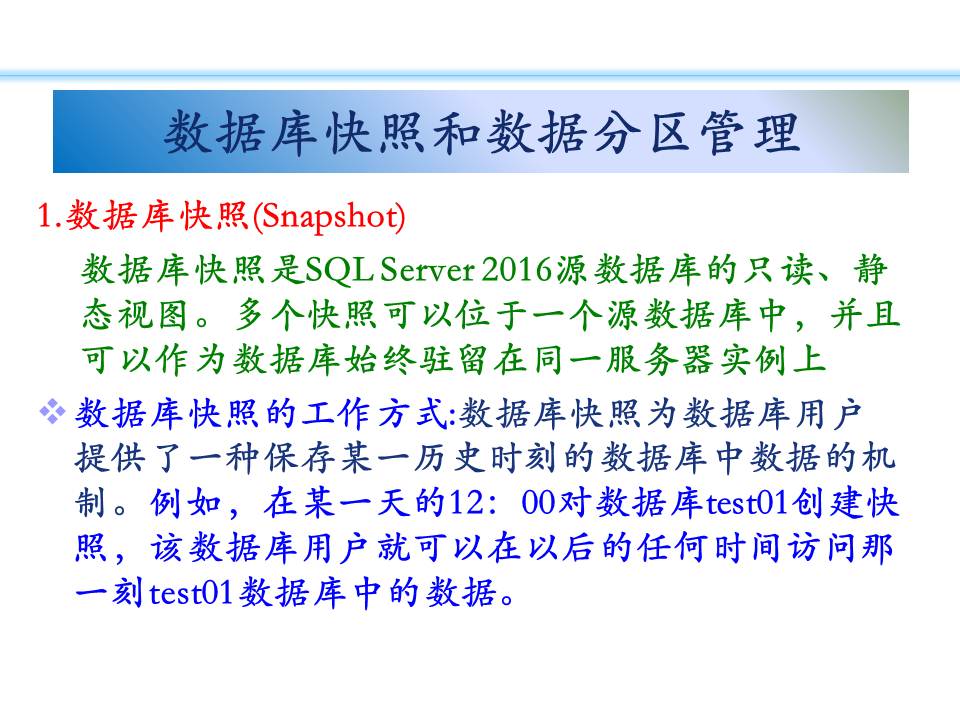 数据库快照和数据分区管理

1.数据库快照(Snapshot)

数据库快照是SQL Server 2016源数据库的只读、静态视图。多个快照可以位于一个源数据库中，并且可以作为数据库始终驻留在同一服务器实例上

❖ 数据库快照的工作方式:数据库快照为数据库用户提供了一种保存某一历史时刻的数据库中数据的机制。例如，在某一天的12：00对数据库test01创建快照，该数据库用户就可以在以后的任何时间访问那一刻test01数据库中的数据。